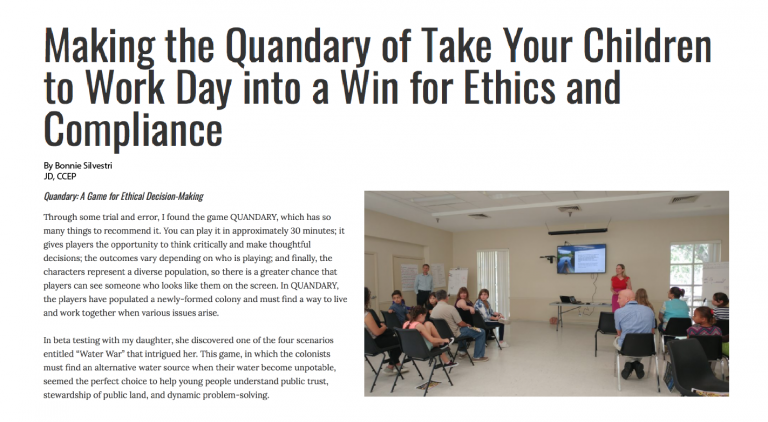 Making the Quandary of Take Your Children to Work Day into a Win for Ethics and Compliance

By Bonnie Silvestri
JD, CCEP

Quandary: A Game for Ethical Decision-Making

Through some trial and error, I found the game QUANDARY, which has so many things to recommend it. You can play it in approximately 30 minutes; it gives players the opportunity to think critically and make thoughtful decisions; the outcomes vary depending on who is playing; and finally, the characters represent a diverse population, so there is a greater chance that players can see someone who looks like them on the screen. In QUANDARY, the players have populated a newly-formed colony and must find a way to live and work together when various issues arise.

In beta testing with my daughter, she discovered one of the four scenarios entitled "Water War" that intrigued her. This game, in which the colonists must find an alternative water source when their water become unpotable, seemed the perfect choice to help young people understand public trust, stewardship of public land, and dynamic problem-solving.